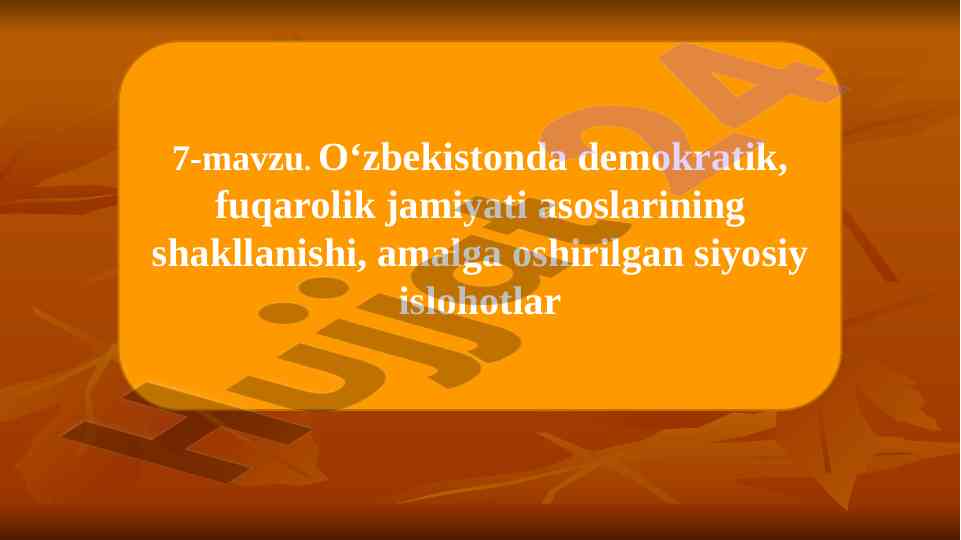 7-mavzu. O‘zbekistonda demokratik, fuqarolik jamiyati asoslarining shakllanishi, amalga oshirilgan siyosiy islohotlar

Hujjat24